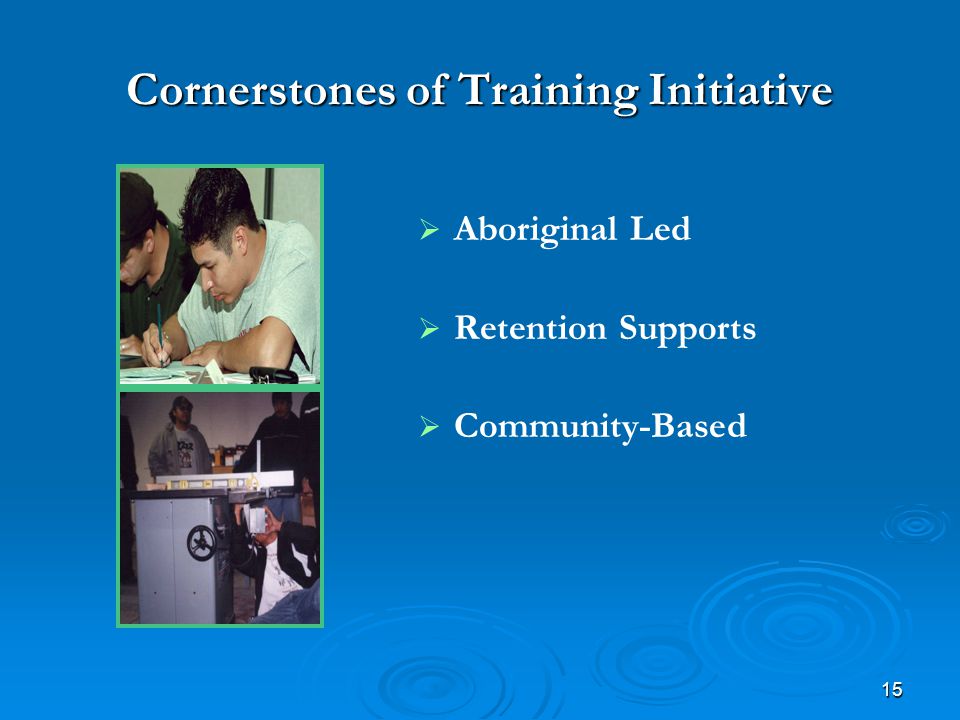 Cornerstones of Training Initiative

➢ Aboriginal Led

➢ Retention Supports

➢ Community-Based

15